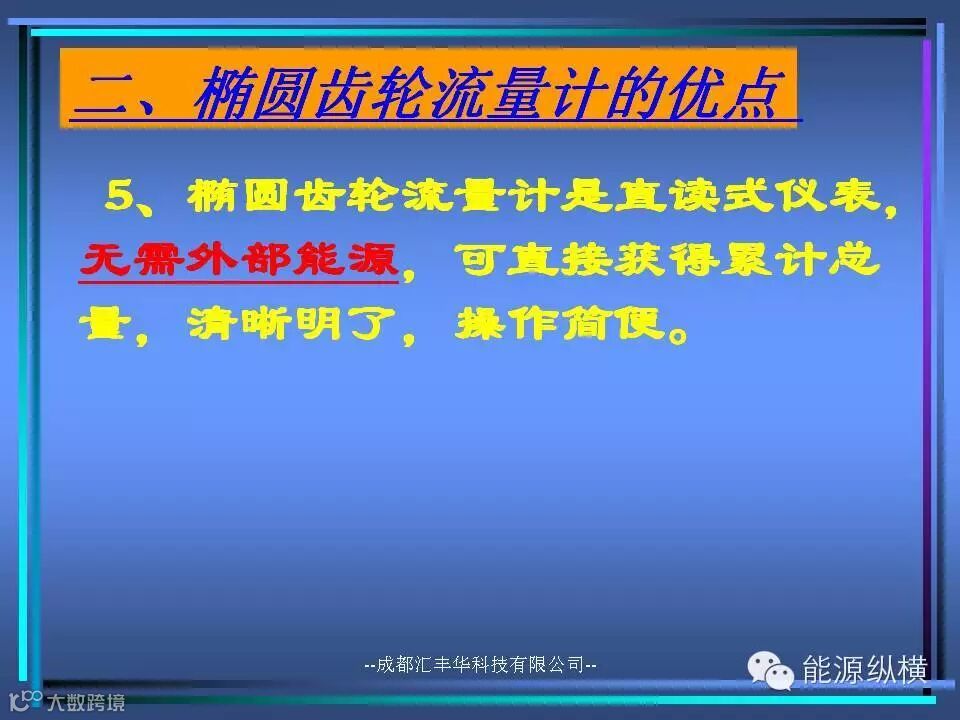 二、椭圆齿轮流量计的优点

5、椭圆齿轮流量计是直读式仪表，无需外部能源，可直接获得累计总量，清晰明了，操作简便。

--成都汇丰华科技有限公司--

能源纵横

大数跨境